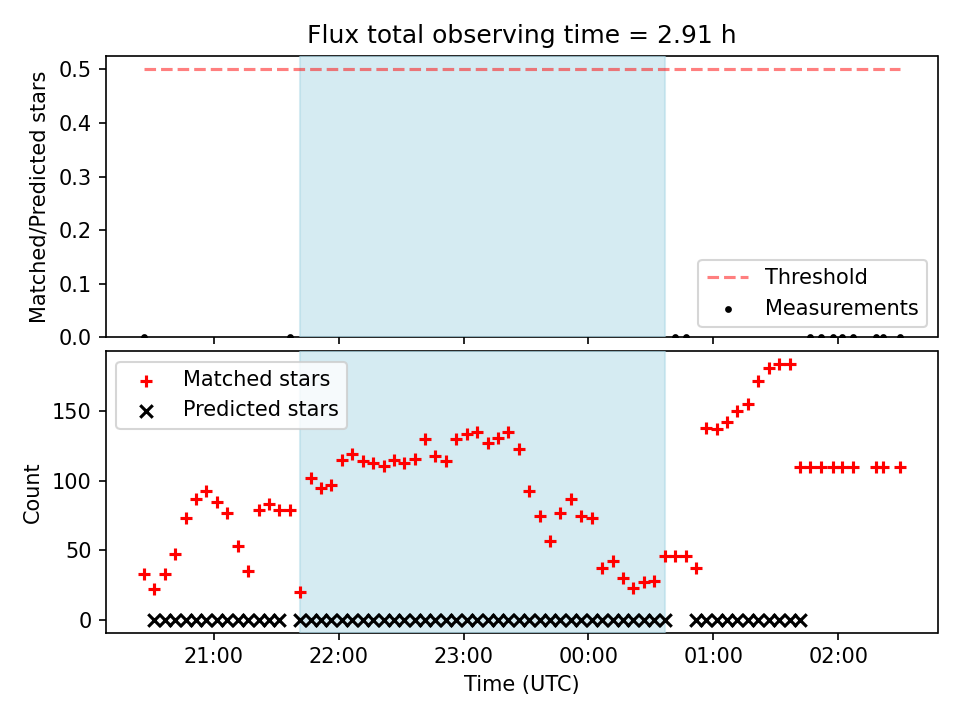 Flux total observing time = 2.91 h

Matched/Predicted stars

0.5
0.4
0.3
0.2
0.1
0.0

Threshold
Measurements

Matched stars
Predicted stars

Count

150
100
50
0

21:00
22:00
23:00
00:00
01:00
02:00

Time (UTC)